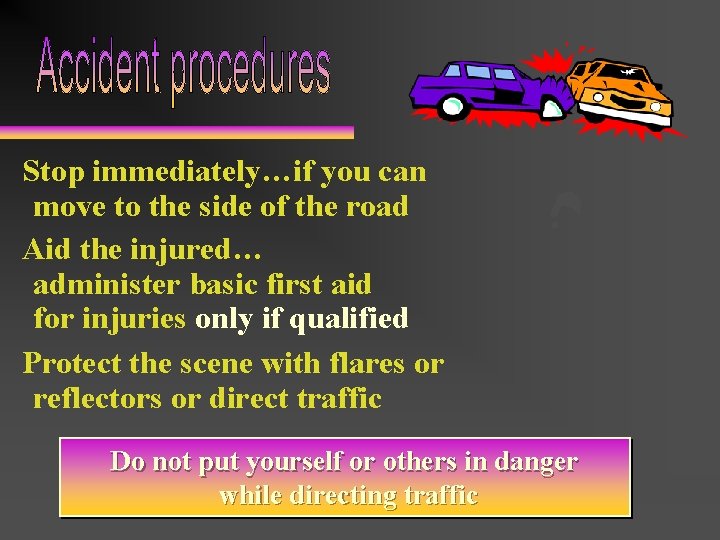 Accident procedures

Stop immediately…if you can move to the side of the road

Aid the injured… administer basic first aid for injuries only if qualified

Protect the scene with flares or reflectors or direct traffic

Do not put yourself or others in danger while directing traffic